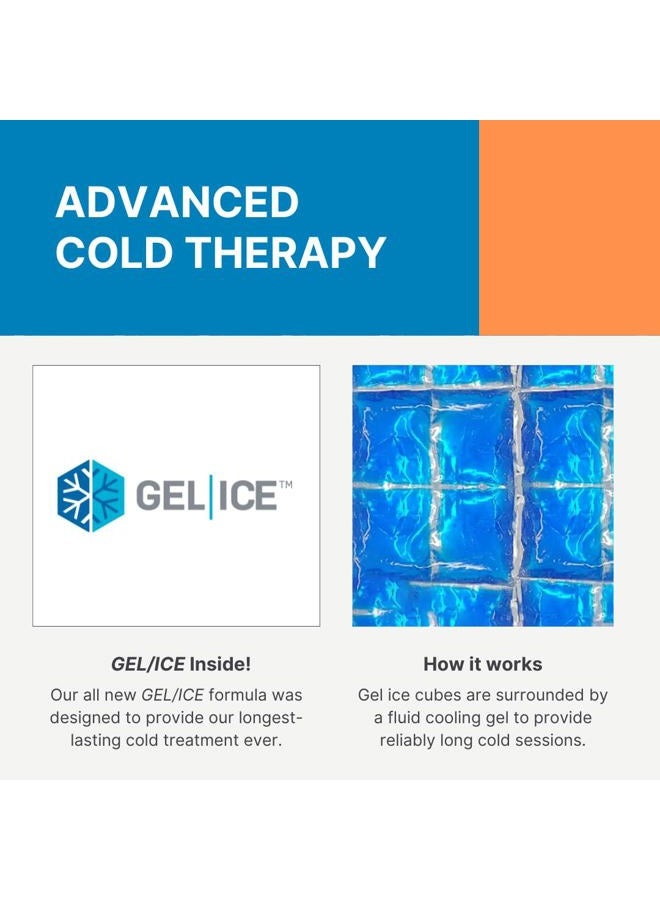 ADVANCED COLD THERAPY

GEL|ICE™

GEL/ICE Inside!

Our all new GEL/ICE formula was designed to provide our longest-lasting cold treatment ever.

How it works

Gel ice cubes are surrounded by a fluid cooling gel to provide reliably long cold sessions.